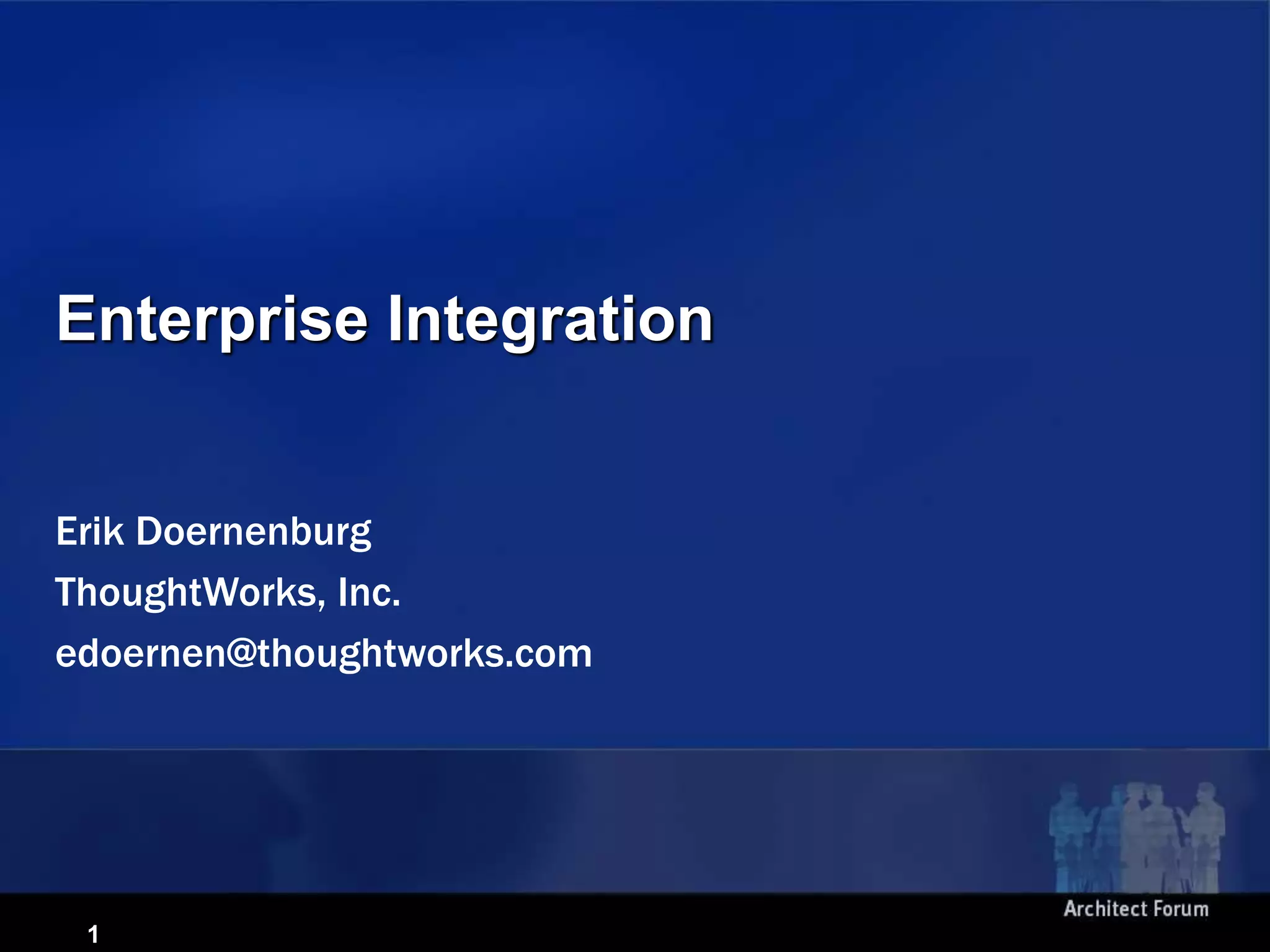 Enterprise Integration

Erik Doernenburg

ThoughtWorks, Inc.

edoernen@thoughtworks.com

Architect Forum

1